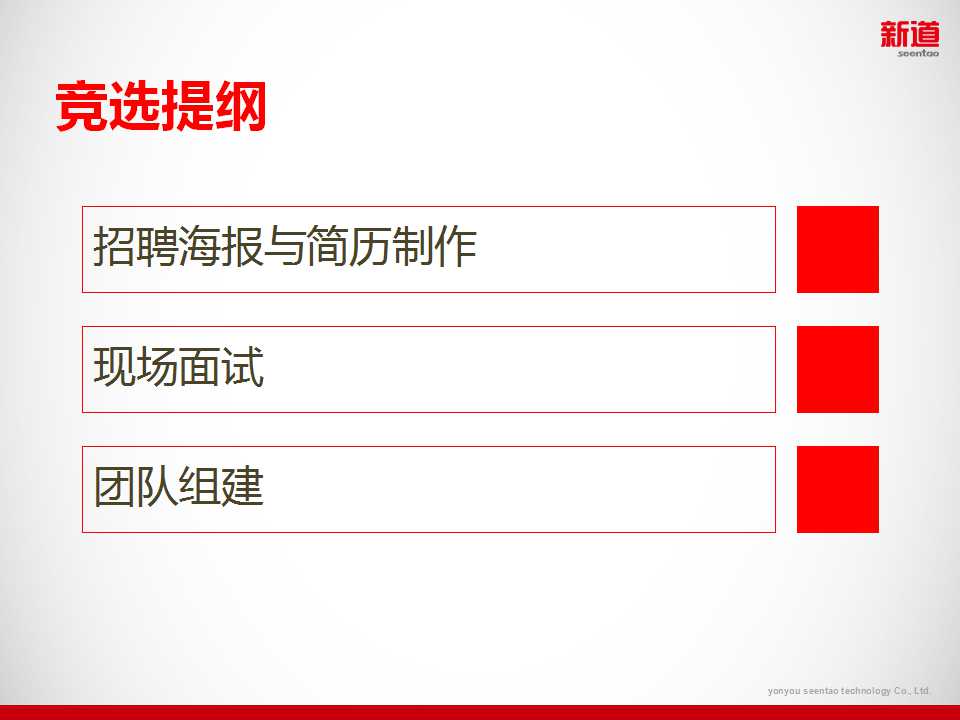 新道
seentao

竞选提纲

招聘海报与简历制作

现场面试

团队组建

yonyou seentao technology Co., Ltd.